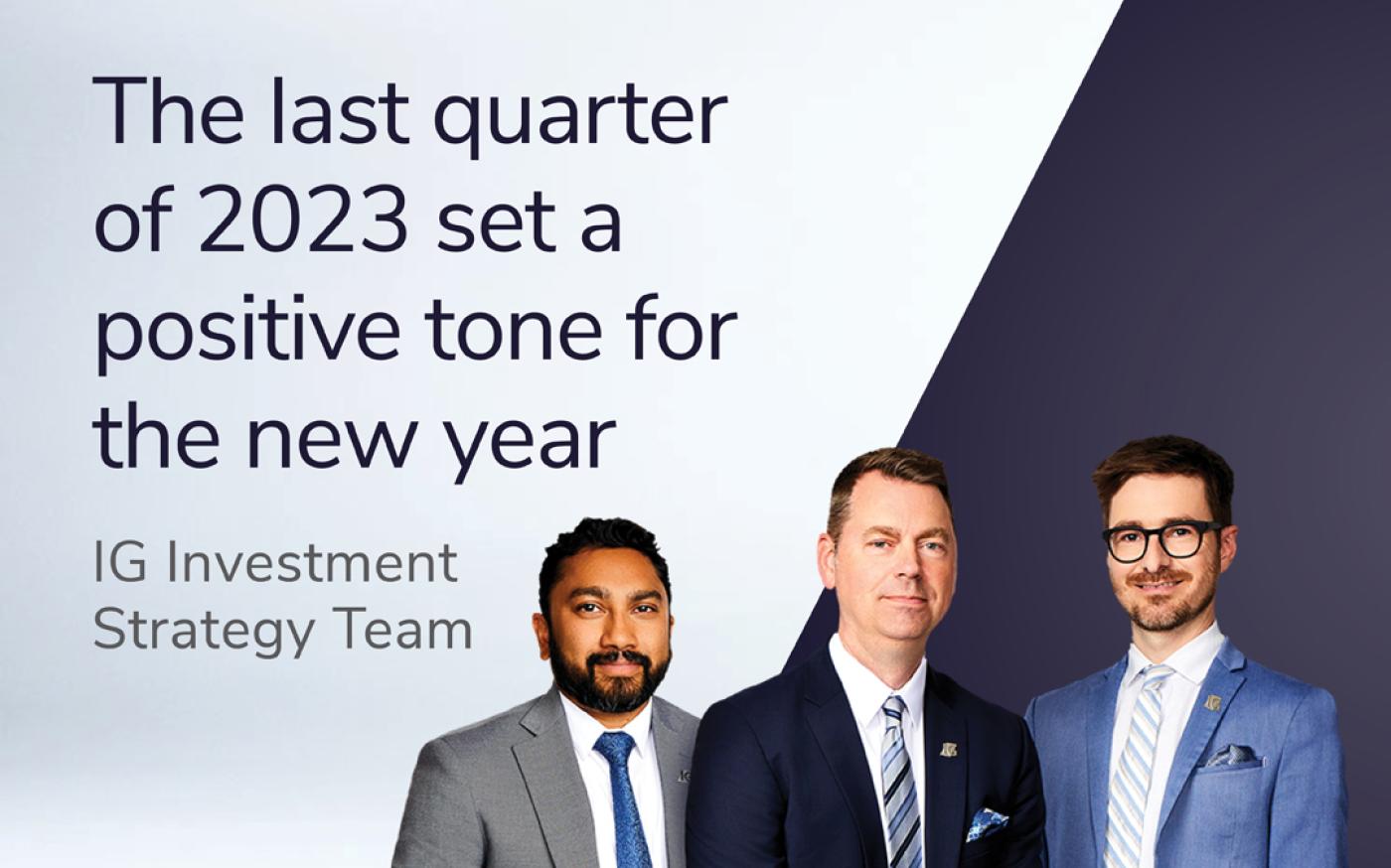 The last quarter of 2023 set a positive tone for the new year

IG Investment Strategy Team